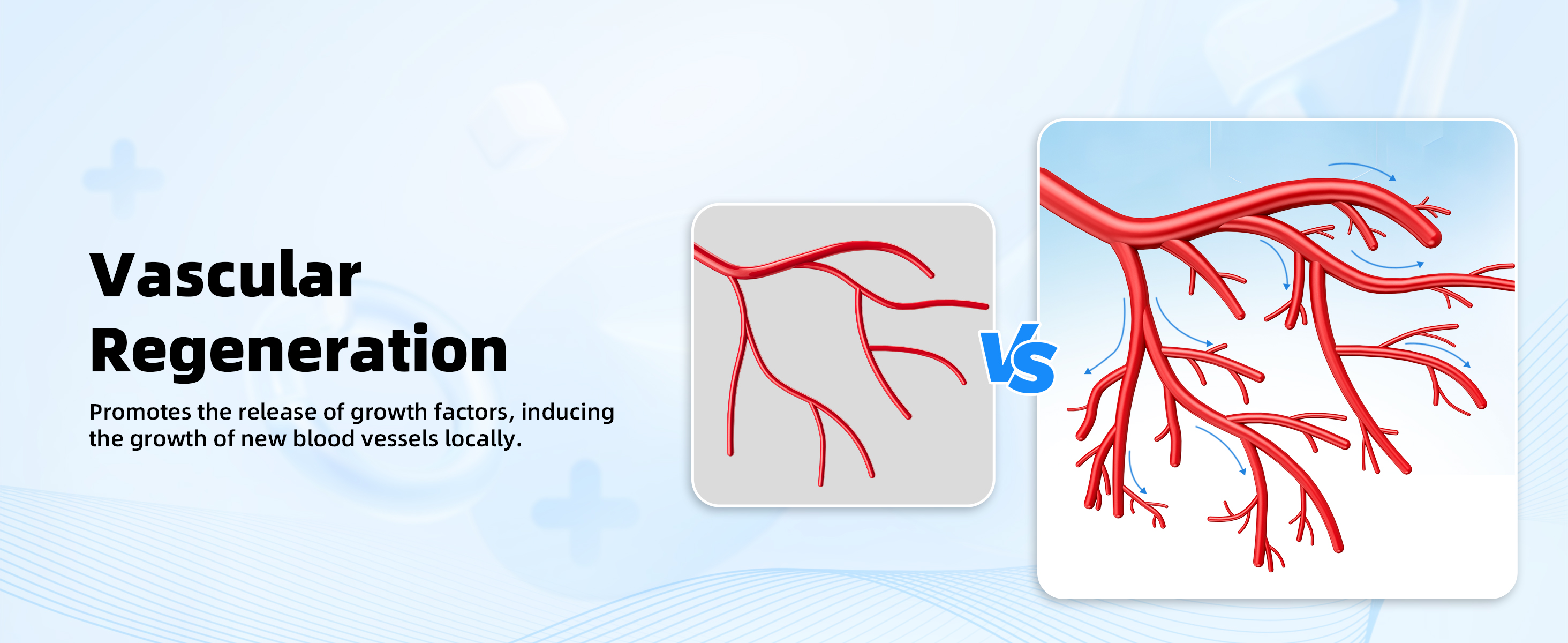 Vascular Regeneration

Promotes the release of growth factors, inducing the growth of new blood vessels locally.

VS